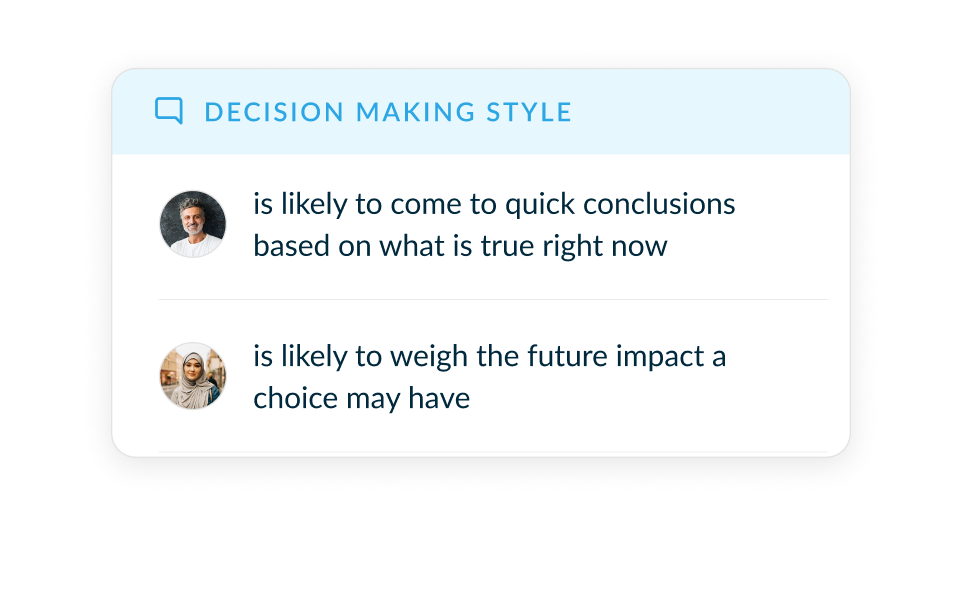 DECISION MAKING STYLE

is likely to come to quick conclusions based on what is true right now

is likely to weigh the future impact a choice may have